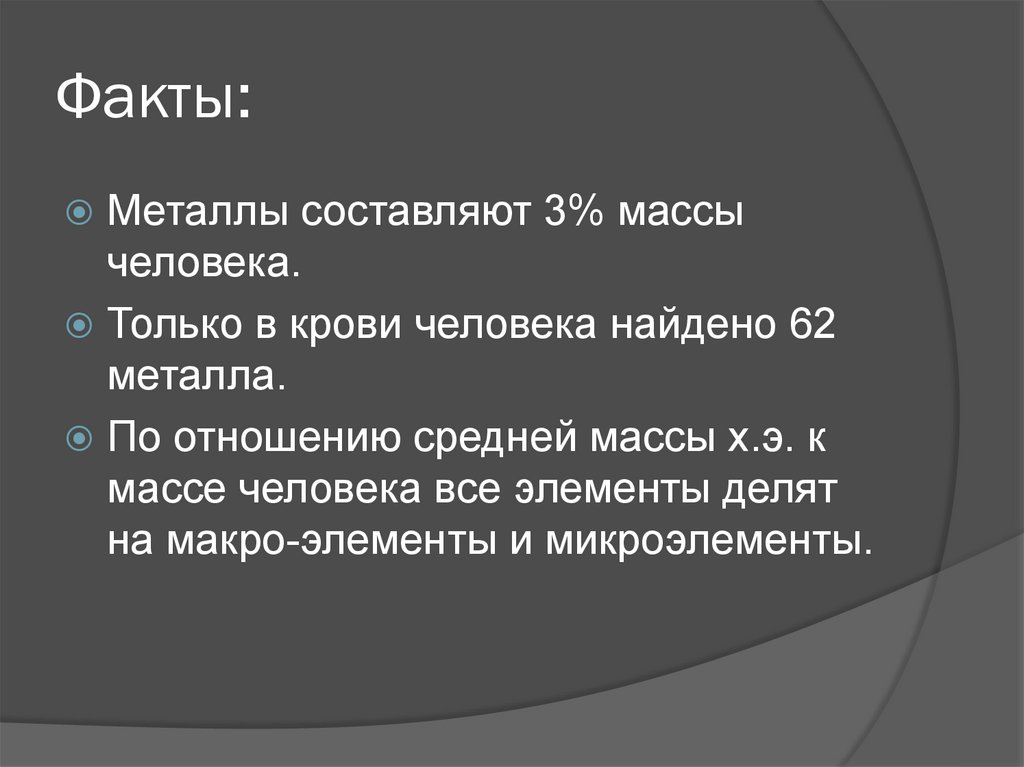 Факты:

Металлы составляют 3% массы человека.

Только в крови человека найдено 62 металла.

По отношению средней массы х.э. к массе человека все элементы делят на макро-элементы и микроэлементы.